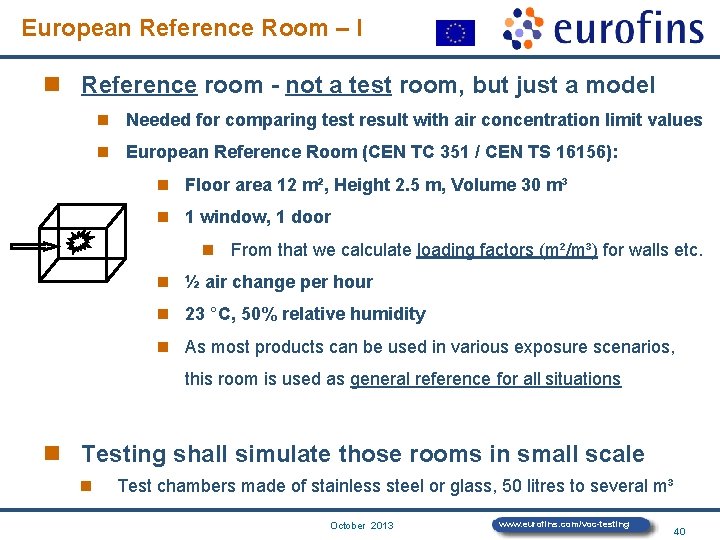 European Reference Room – I

eurofins

Reference room - not a test room, but just a model

Needed for comparing test result with air concentration limit values

European Reference Room (CEN TC 351 / CEN TS 16156):

Floor area 12 m², Height 2.5 m, Volume 30 m³

1 window, 1 door

From that we calculate loading factors (m²/m³) for walls etc.

½ air change per hour

23 °C, 50% relative humidity

As most products can be used in various exposure scenarios, this room is used as general reference for all situations

Testing shall simulate those rooms in small scale

Test chambers made of stainless steel or glass, 50 litres to several m³

October 2013

www.eurofins.com/voc-testing

40